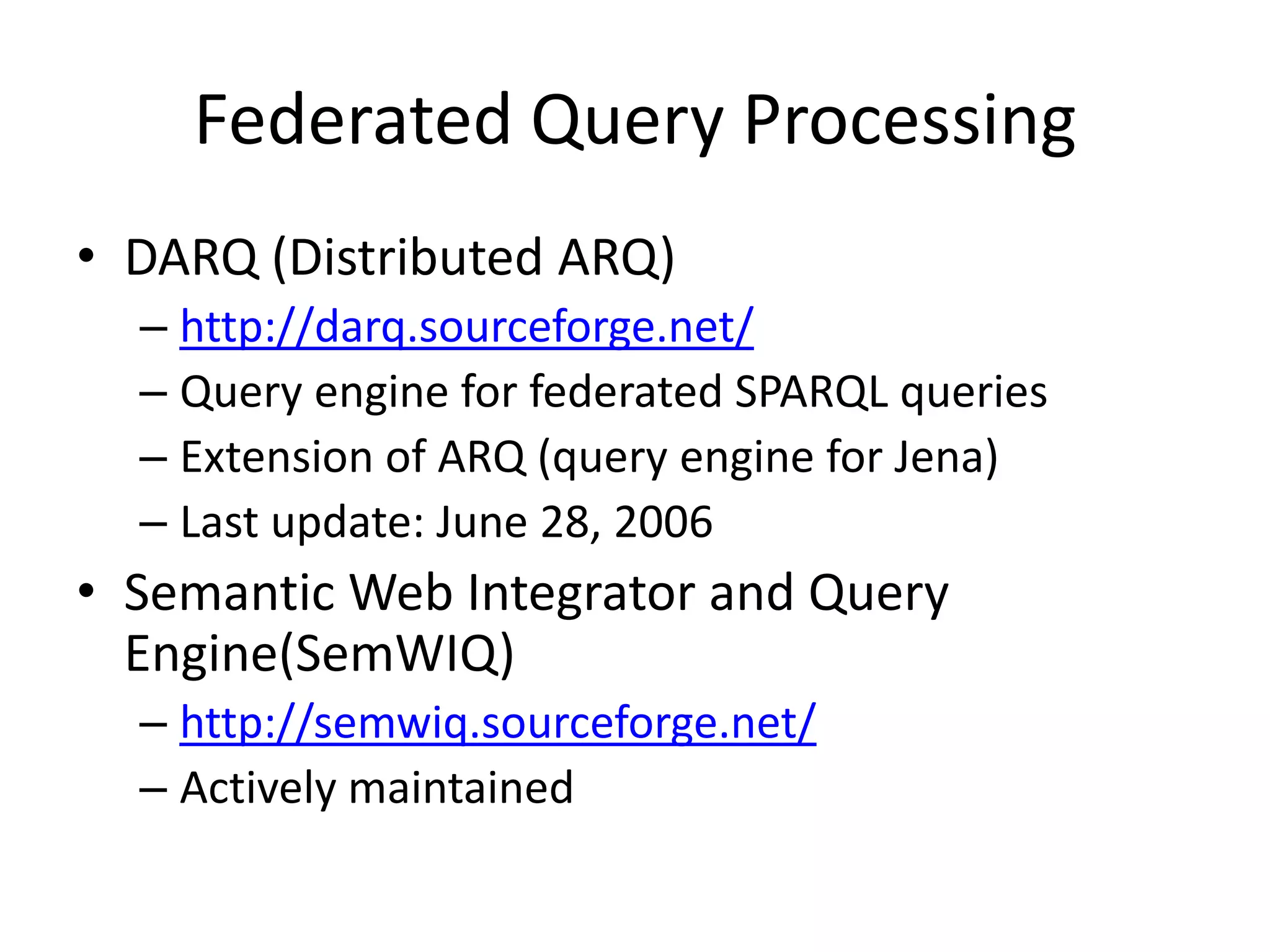 Federated Query Processing

• DARQ (Distributed ARQ)
  – http://darq.sourceforge.net/
  – Query engine for federated SPARQL queries
  – Extension of ARQ (query engine for Jena)
  – Last update: June 28, 2006
• Semantic Web Integrator and Query Engine(SemWIQ)
  – http://semwiq.sourceforge.net/
  – Actively maintained